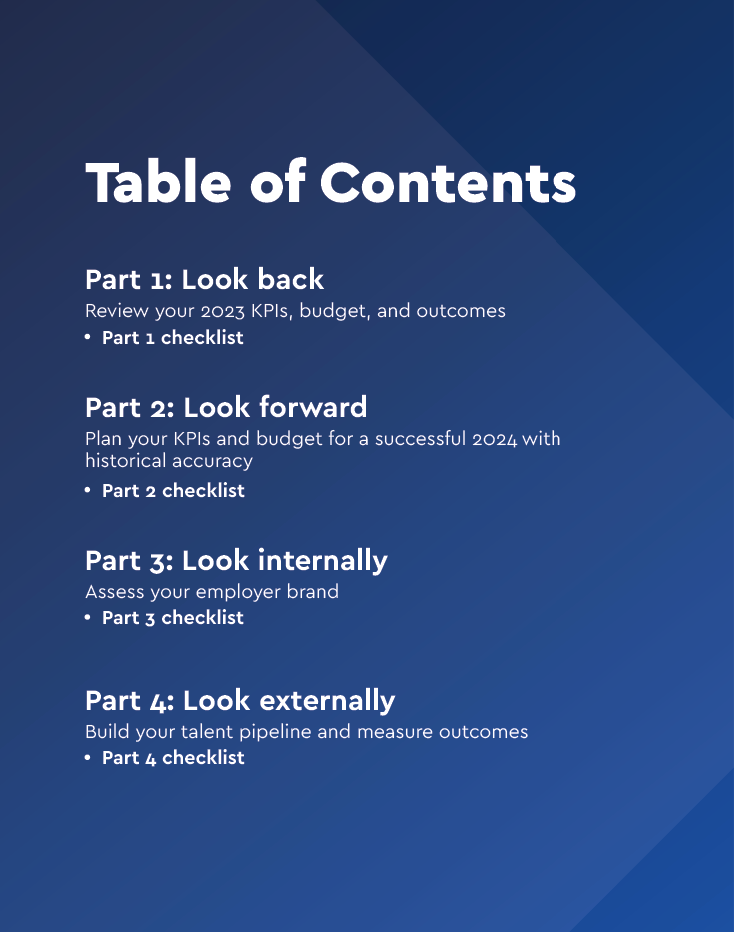 Table of Contents

Part 1: Look back
Review your 2023 KPIs, budget, and outcomes
• Part 1 checklist

Part 2: Look forward
Plan your KPIs and budget for a successful 2024 with historical accuracy
• Part 2 checklist

Part 3: Look internally
Assess your employer brand
• Part 3 checklist

Part 4: Look externally
Build your talent pipeline and measure outcomes
• Part 4 checklist